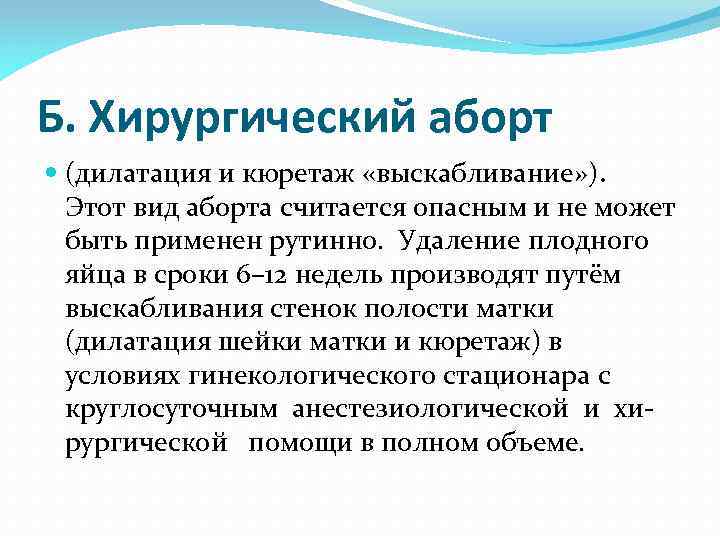 Б. Хирургический аборт

(дилатация и кюретаж «выскабливание»). Этот вид аборта считается опасным и не может быть применен рутинно. Удаление плодного яйца в сроки 6–12 недель производят путём выскабливания стенок полости матки (дилатация шейки матки и кюретаж) в условиях гинекологического стационара с круглосуточным анестезиологической и хирургической помощи в полном объеме.